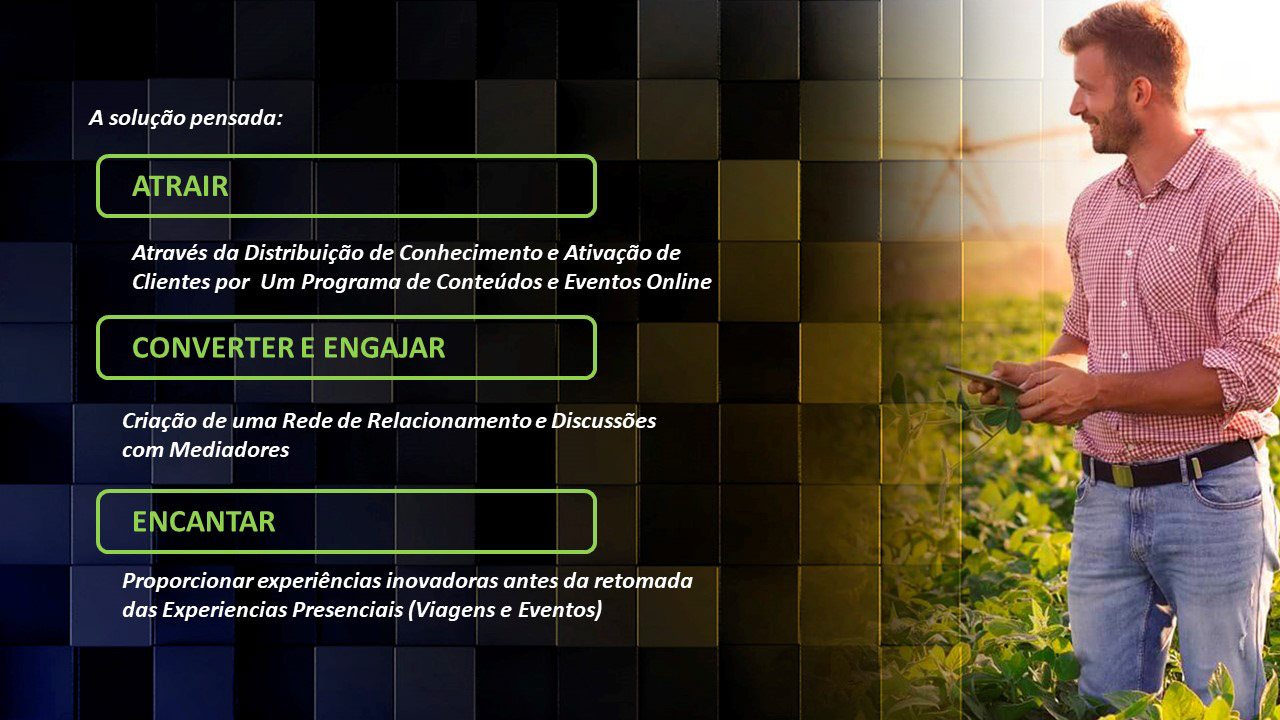 A solução pensada:

ATRAIR

Através da Distribuição de Conhecimento e Ativação de Clientes por Um Programa de Conteúdos e Eventos Online

CONVERTER E ENGAJAR

Criação de uma Rede de Relacionamento e Discussões com Mediadores

ENCANTAR

Proporcionar experiências inovadoras antes da retomada das Experiencias Presenciais (Viagens e Eventos)